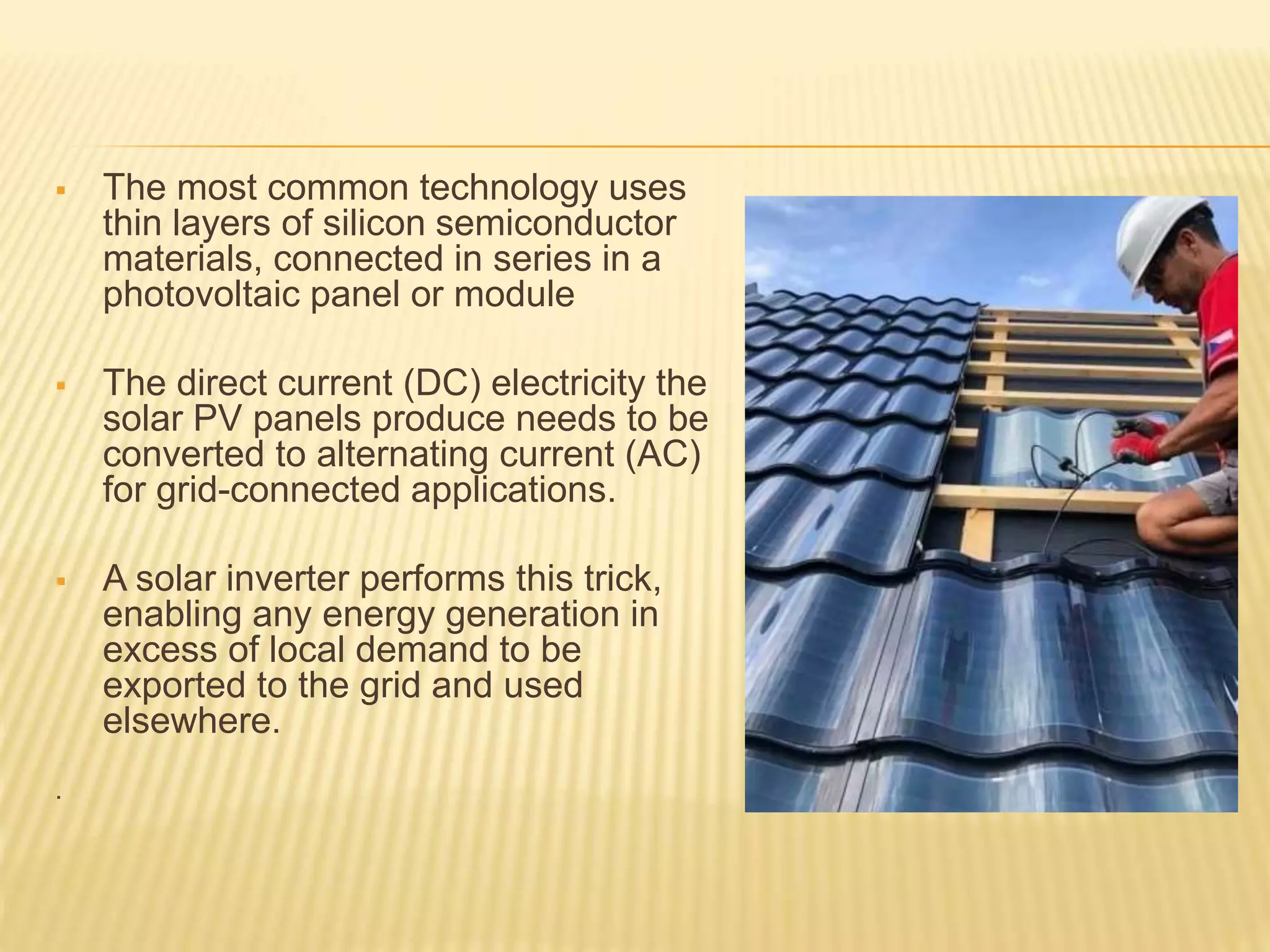 ▪ The most common technology uses thin layers of silicon semiconductor materials, connected in series in a photovoltaic panel or module

▪ The direct current (DC) electricity the solar PV panels produce needs to be converted to alternating current (AC) for grid-connected applications.

▪ A solar inverter performs this trick, enabling any energy generation in excess of local demand to be exported to the grid and used elsewhere.

.